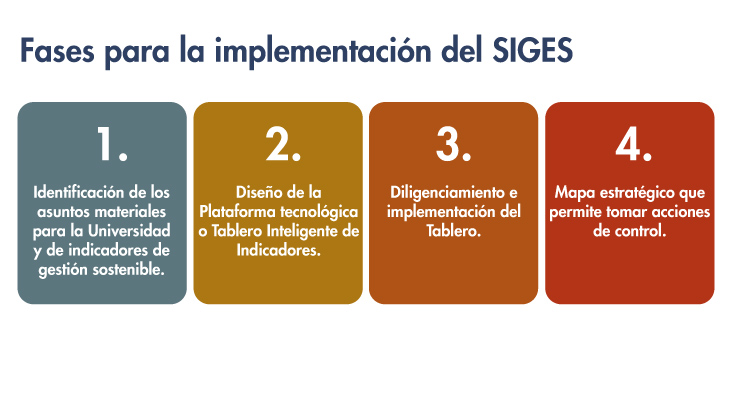 Fases para la implementación del SIGES

1.

Identificación de los asuntos materiales para la Universidad y de indicadores de gestión sostenible.

2.

Diseño de la Plataforma tecnológica o Tablero Inteligente de Indicadores.

3.

Diligenciamiento e implementación del Tablero.

4.

Mapa estratégico que permite tomar acciones de control.